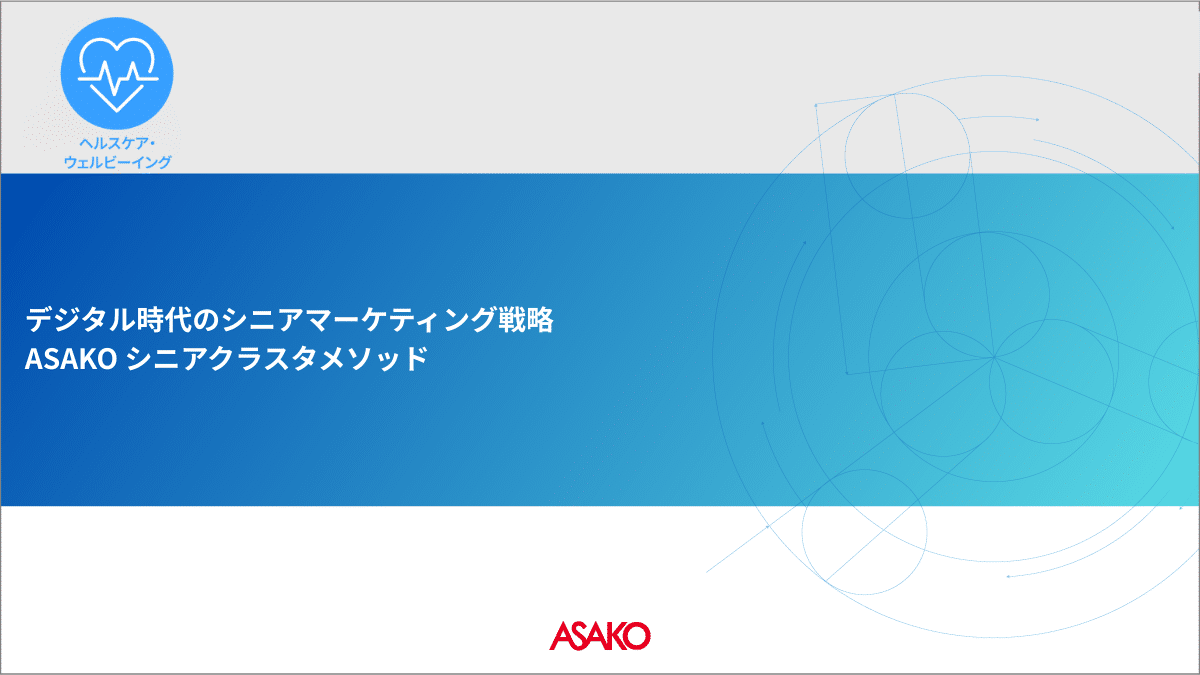 ヘルスケア・
ウェルビーイング

デジタル時代のシニアマーケティング戦略
ASAKO シニアクラスタメソッド

ASAKO